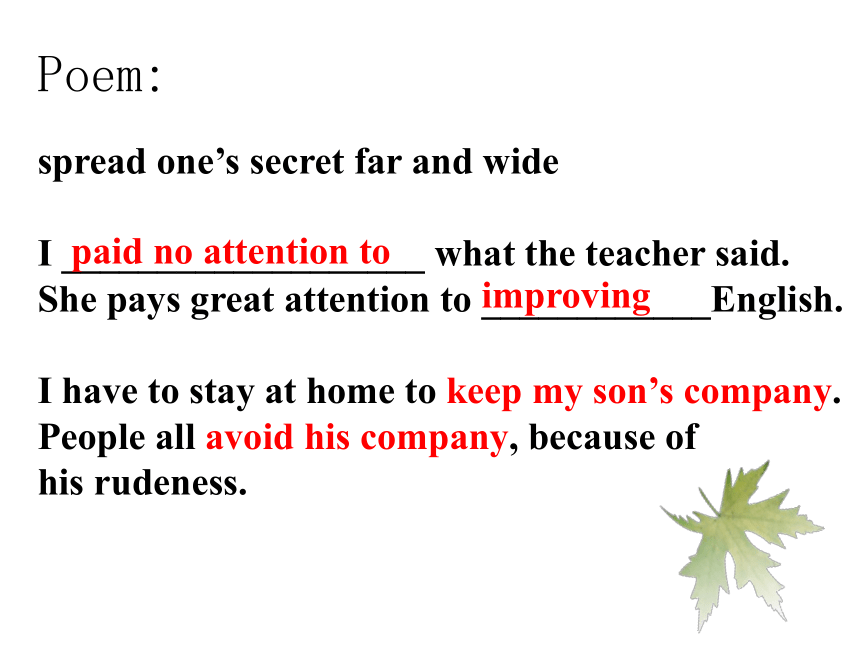 Poem:

spread one’s secret far and wide

I paid no attention to what the teacher said.
She pays great attention to improving English.

I have to stay at home to keep my son’s company.
People all avoid his company, because of his rudeness.